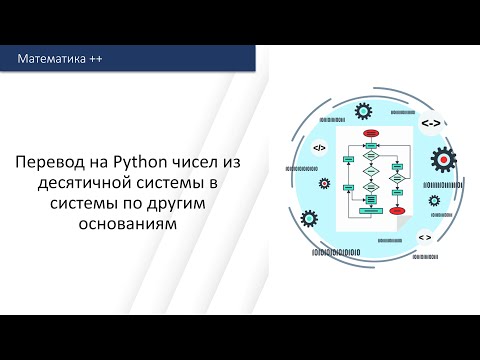 Математика ++

Перевод на Python чисел из десятичной системы в системы по другим основаниям

<->

</>

< >